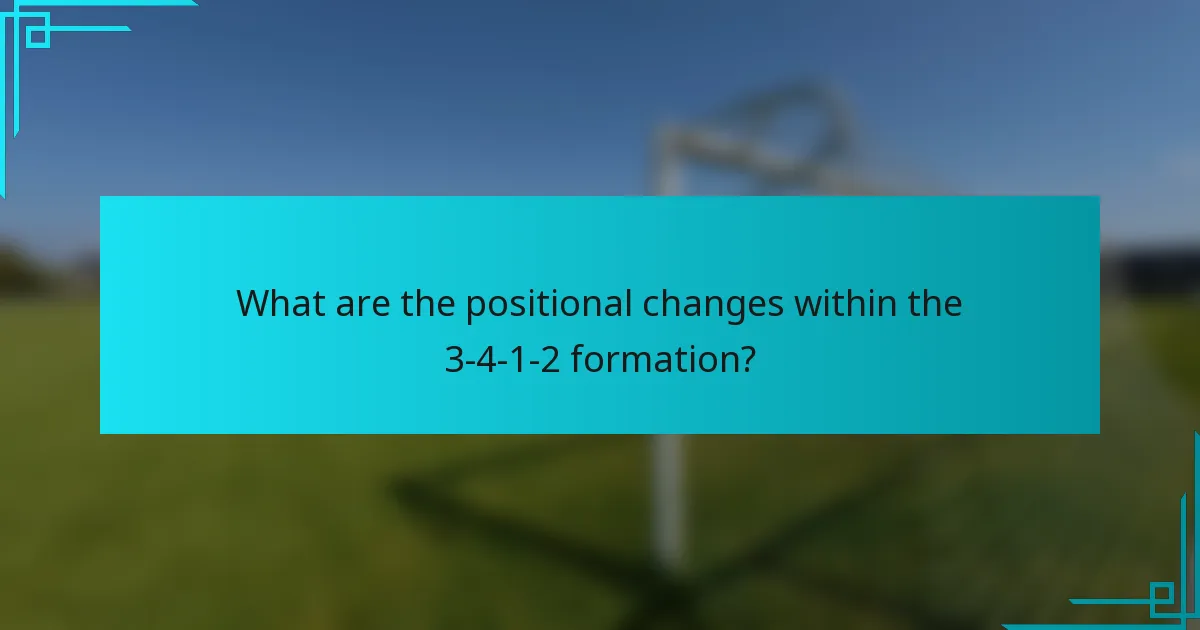 What are the positional changes within the 3-4-1-2 formation?